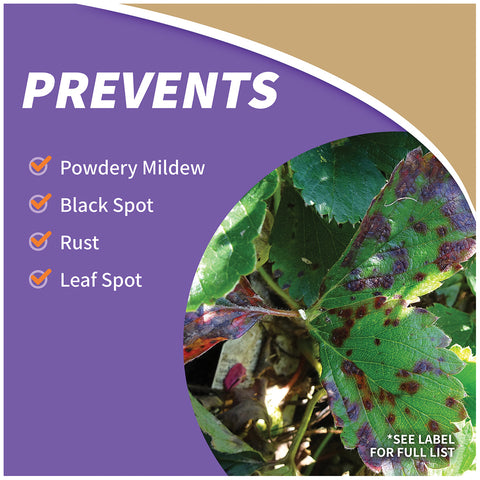 PREVENTS

Powdery Mildew

Black Spot

Rust

Leaf Spot

*SEE LABEL FOR FULL LIST